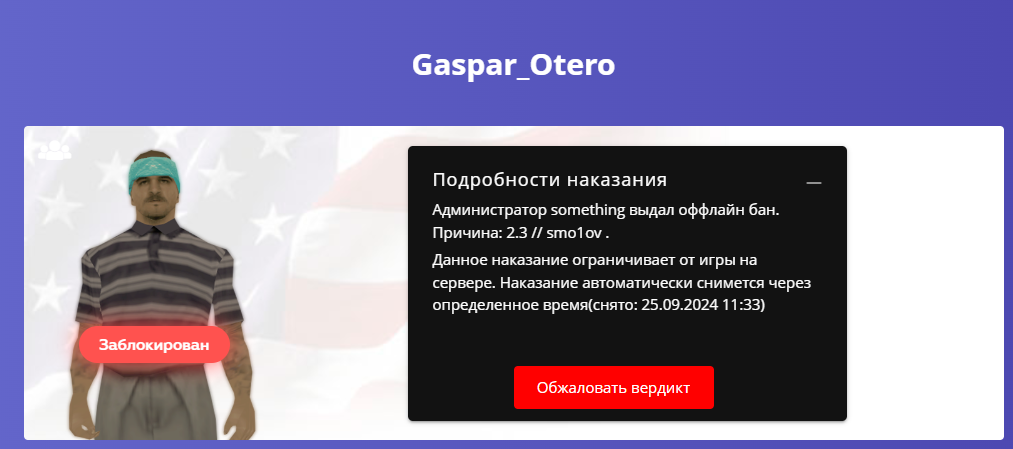 Gaspar_Otero

Заблокирован

Подробности наказания —

Администратор something выдал оффлайн бан. Причина: 2.3 // smo1ov .

Данное наказание ограничивает от игры на сервере. Наказание автоматически снимется через определенное время(снято: 25.09.2024 11:33)

Обжаловать вердикт